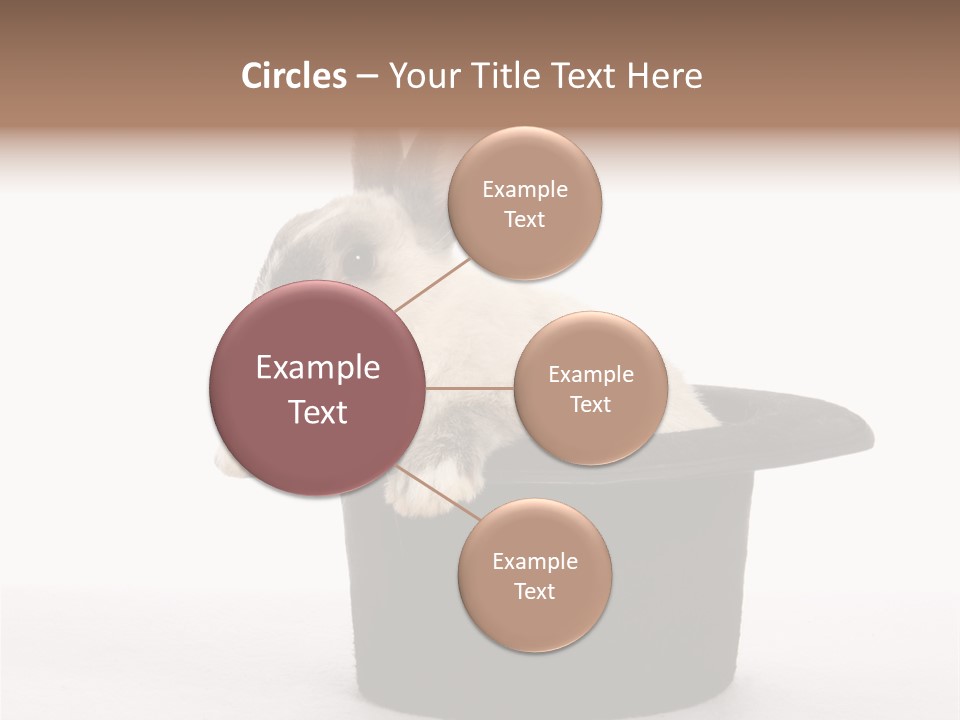 Circles – Your Title Text Here

Example Text

Example Text

Example Text

Example Text